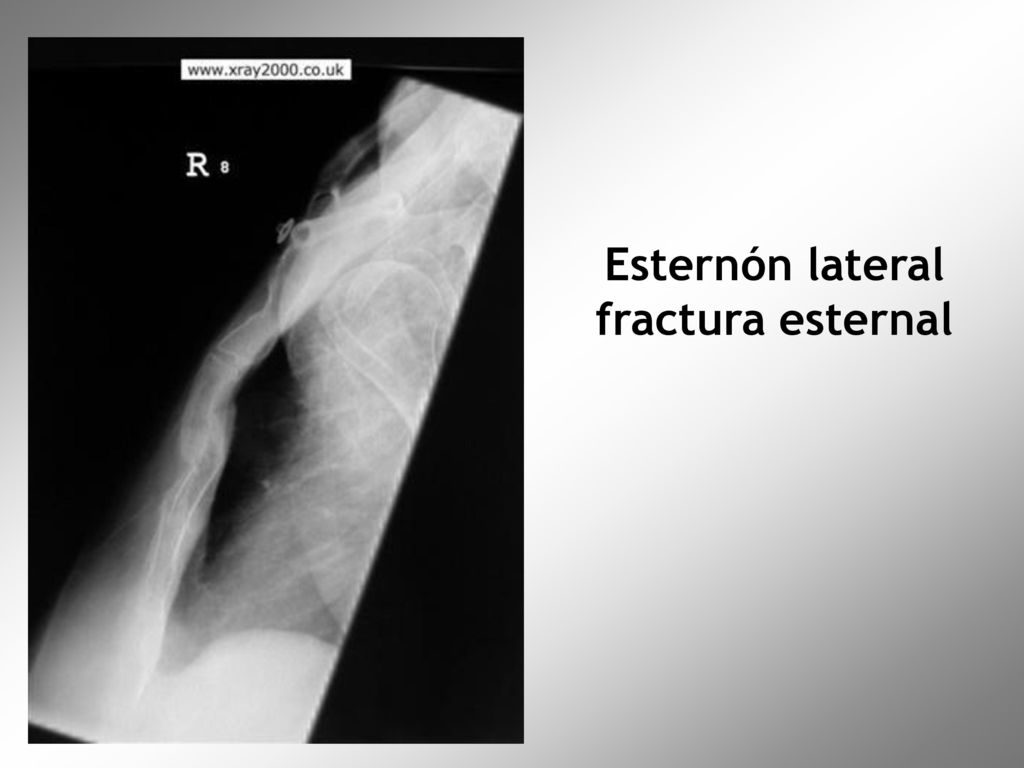 www.xray2000.co.uk

R 8

Esternón lateral
fractura esternal